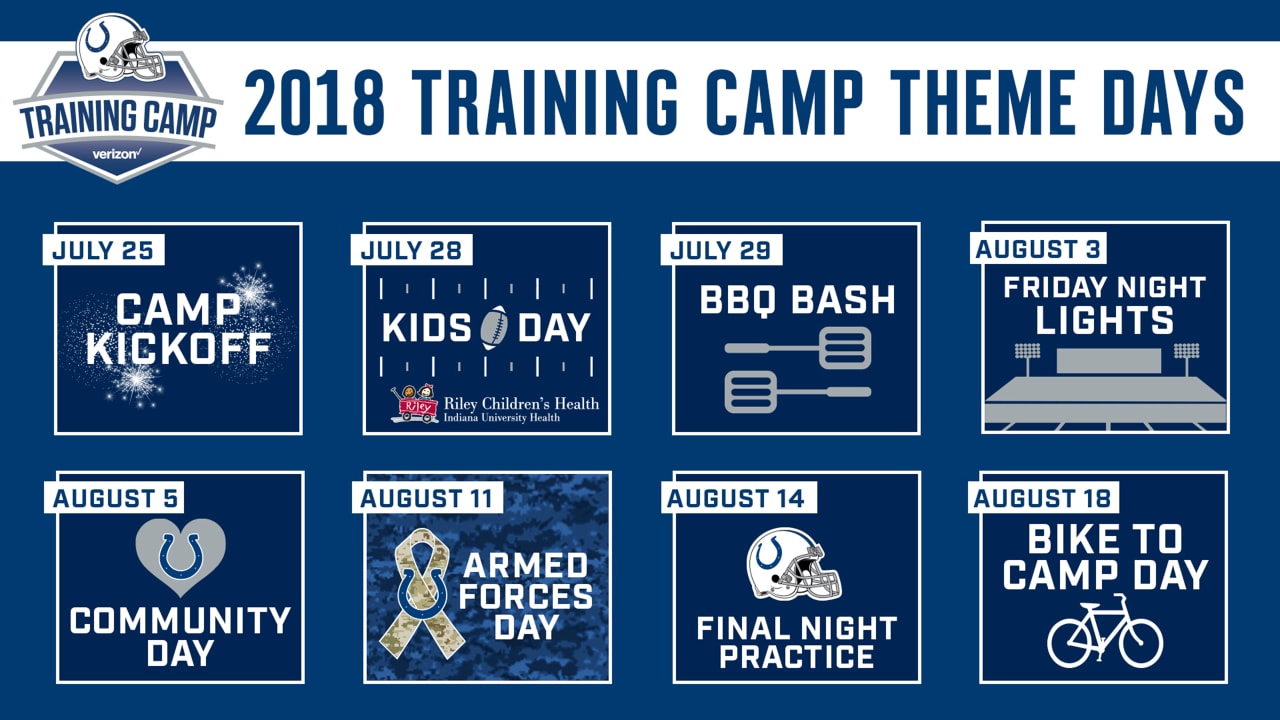 TRAINING CAMP
verizon

2018 TRAINING CAMP THEME DAYS

JULY 25
CAMP KICKOFF

JULY 28
KIDS DAY
Riley
Riley Children's Health
Indiana University Health

JULY 29
BBQ BASH

AUGUST 3
FRIDAY NIGHT LIGHTS

AUGUST 5
COMMUNITY DAY

AUGUST 11
ARMED FORCES DAY

AUGUST 14
FINAL NIGHT PRACTICE

AUGUST 18
BIKE TO CAMP DAY